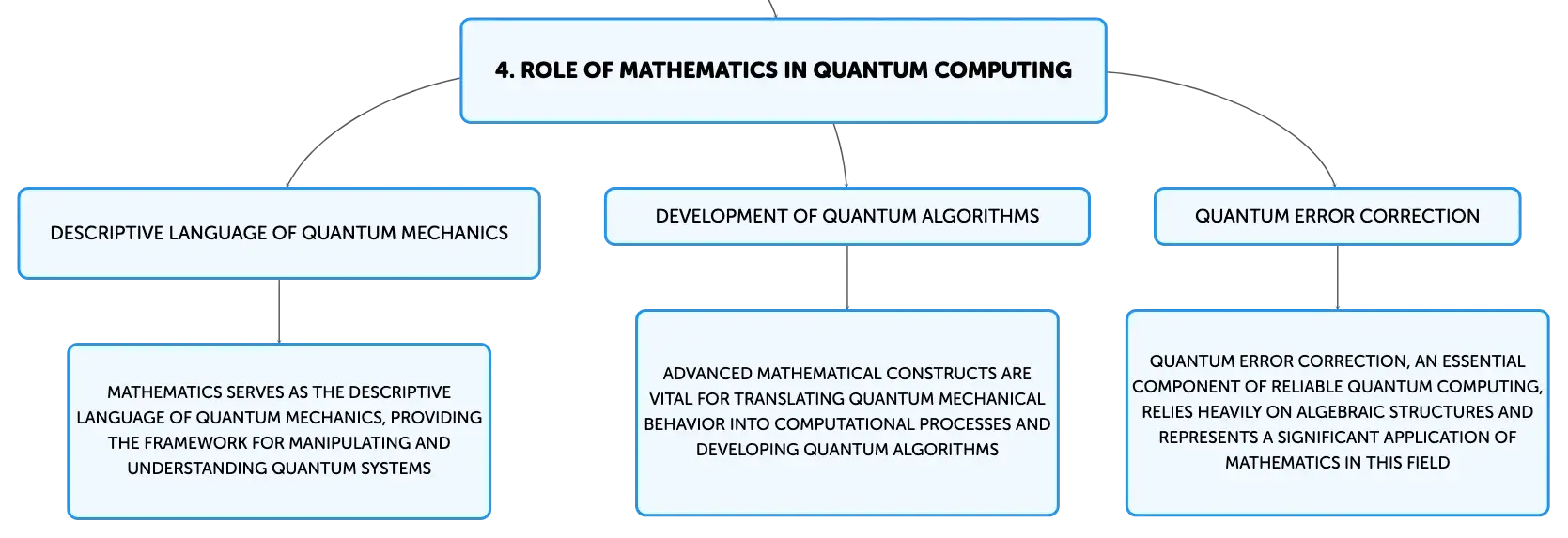 4. ROLE OF MATHEMATICS IN QUANTUM COMPUTING

DESCRIPTIVE LANGUAGE OF QUANTUM MECHANICS

MATHEMATICS SERVES AS THE DESCRIPTIVE LANGUAGE OF QUANTUM MECHANICS, PROVIDING THE FRAMEWORK FOR MANIPULATING AND UNDERSTANDING QUANTUM SYSTEMS

DEVELOPMENT OF QUANTUM ALGORITHMS

ADVANCED MATHEMATICAL CONSTRUCTS ARE VITAL FOR TRANSLATING QUANTUM MECHANICAL BEHAVIOR INTO COMPUTATIONAL PROCESSES AND DEVELOPING QUANTUM ALGORITHMS

QUANTUM ERROR CORRECTION

QUANTUM ERROR CORRECTION, AN ESSENTIAL COMPONENT OF RELIABLE QUANTUM COMPUTING, RELIES HEAVILY ON ALGEBRAIC STRUCTURES AND REPRESENTS A SIGNIFICANT APPLICATION OF MATHEMATICS IN THIS FIELD